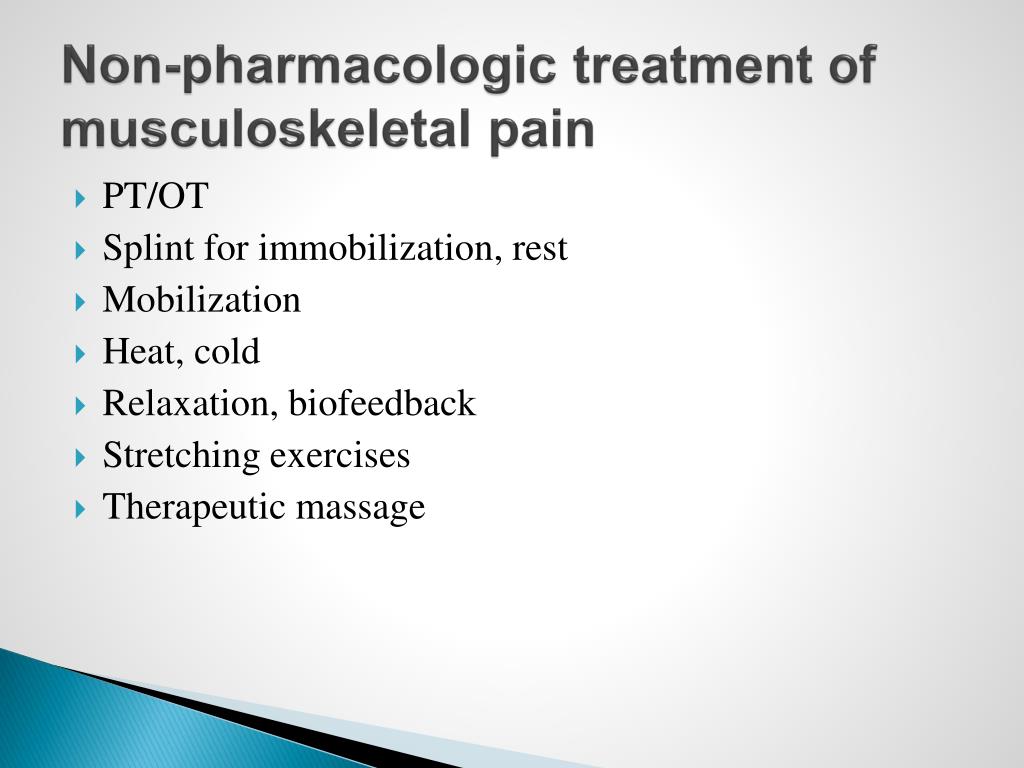 Non-pharmacologic treatment of musculoskeletal pain

PT/OT
Splint for immobilization, rest
Mobilization
Heat, cold
Relaxation, biofeedback
Stretching exercises
Therapeutic massage